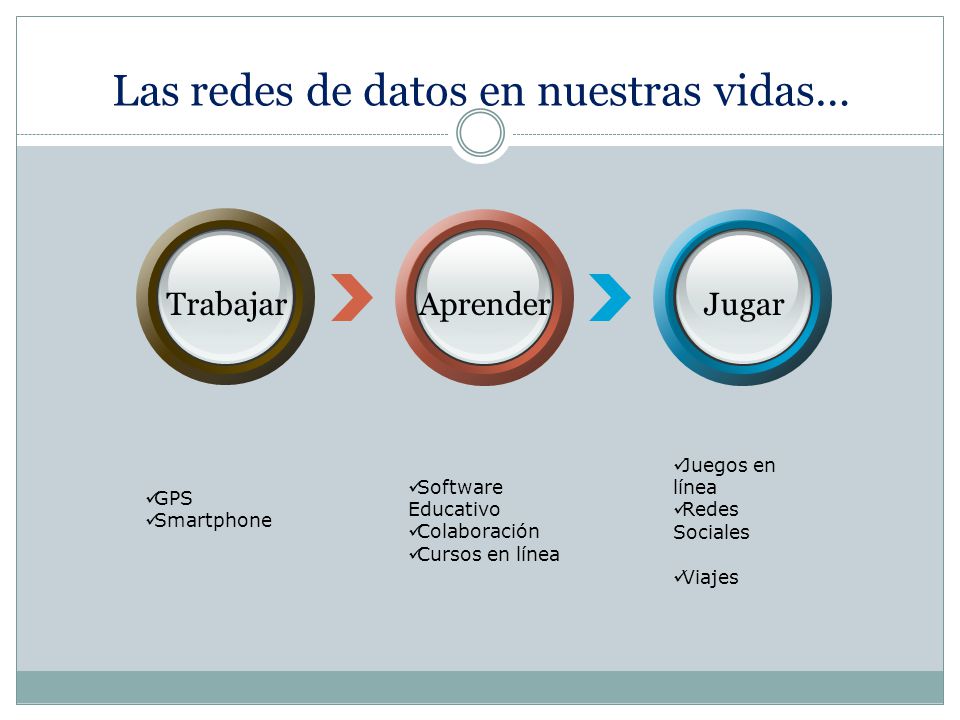 Las redes de datos en nuestras vidas…

Trabajar

Aprender

Jugar

✓GPS
✓Smartphone

✓Software Educativo
✓Colaboración
✓Cursos en línea

✓Juegos en línea
✓Redes Sociales

✓Viajes